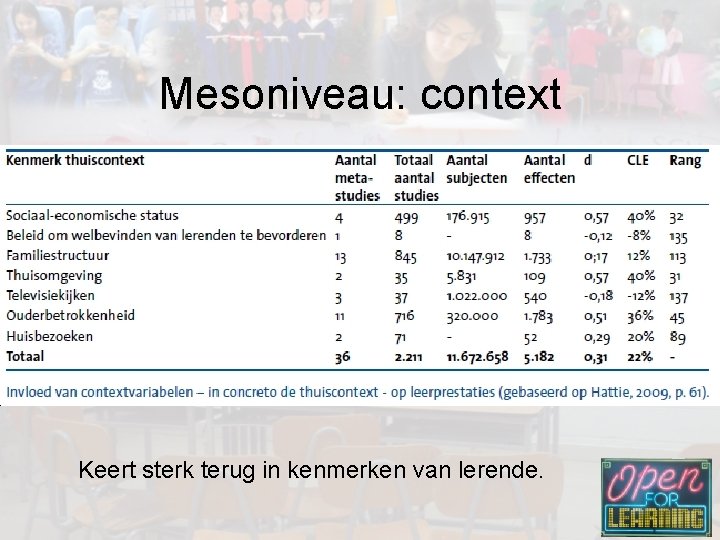 Mesoniveau: context

| Kenmerk thuiscontext | Aantal meta-studies | Totaal aantal studies | Aantal subjecten | Aantal effecten | d | CLE | Rang |
|---|---|---|---|---|---|---|---|
| Sociaal-economische status | 4 | 499 | 176.915 | 957 | 0,57 | 40% | 32 |
| Beleid om welbevinden van lerenden te bevorderen | 1 | 8 | - | 8 | -0,12 | -8% | 135 |
| Familiestructuur | 13 | 845 | 10.147.912 | 1.733 | 0;17 | 12% | 113 |
| Thuisomgeving | 2 | 35 | 5.831 | 109 | 0,57 | 40% | 31 |
| Televisiekijken | 3 | 37 | 1.022.000 | 540 | -0,18 | -12% | 137 |
| Ouderbetrokkenheid | 11 | 716 | 320.000 | 1.783 | 0,51 | 36% | 45 |
| Huisbezoeken | 2 | 71 | - | 52 | 0,29 | 20% | 89 |
| Totaal | 36 | 2.211 | 11.672.658 | 5.182 | 0,31 | 22% | - |

Invloed van contextvariabelen – in concreto de thuiscontext - op leerprestaties (gebaseerd op Hattie, 2009, p. 61).

Keert sterk terug in kenmerken van lerende.

Open FOR LEARNING